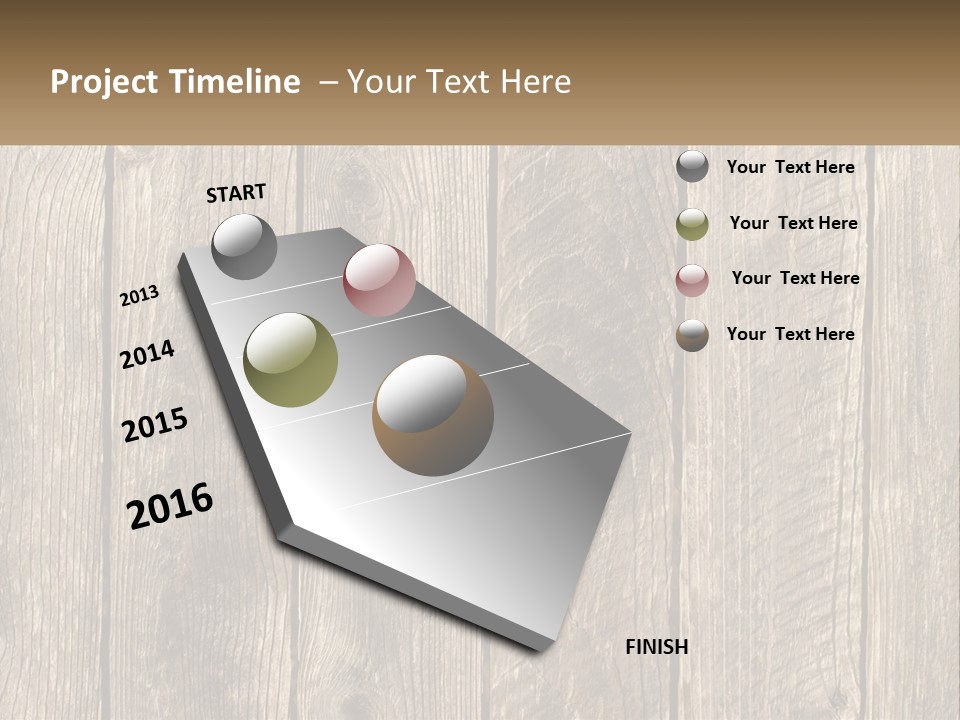 Project Timeline – Your Text Here

START

2013

2014

2015

2016

FINISH

Your Text Here

Your Text Here

Your Text Here

Your Text Here